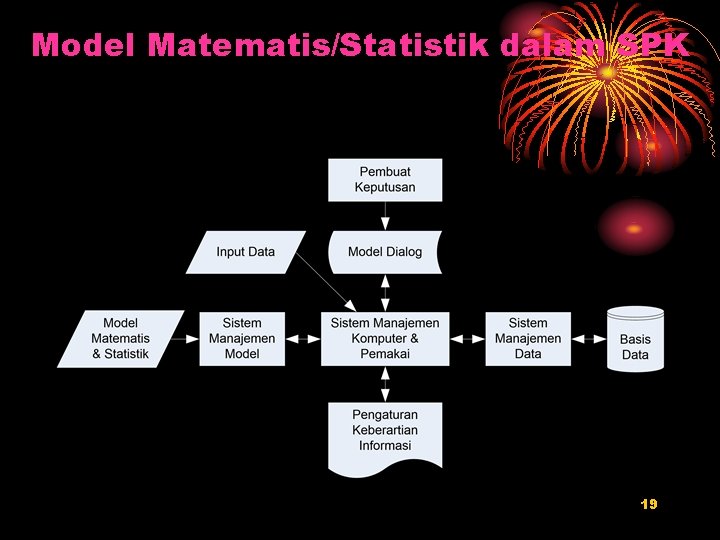 Model Matematis/Statistik dalam SPK

Pembuat Keputusan

Input Data

Model Dialog

Model Matematis & Statistik

Sistem Manajemen Model

Sistem Manajemen Komputer & Pemakai

Sistem Manajemen Data

Basis Data

Pengaturan Keberartian Informasi

19